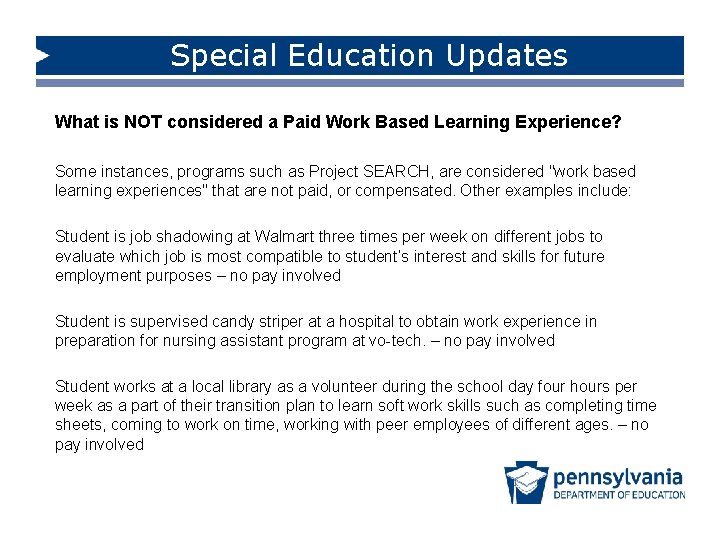 Special Education Updates

What is NOT considered a Paid Work Based Learning Experience?

Some instances, programs such as Project SEARCH, are considered "work based learning experiences" that are not paid, or compensated. Other examples include:

Student is job shadowing at Walmart three times per week on different jobs to evaluate which job is most compatible to student's interest and skills for future employment purposes – no pay involved

Student is supervised candy striper at a hospital to obtain work experience in preparation for nursing assistant program at vo-tech. – no pay involved

Student works at a local library as a volunteer during the school day four hours per week as a part of their transition plan to learn soft work skills such as completing time sheets, coming to work on time, working with peer employees of different ages. – no pay involved

pennsylvania
DEPARTMENT OF EDUCATION